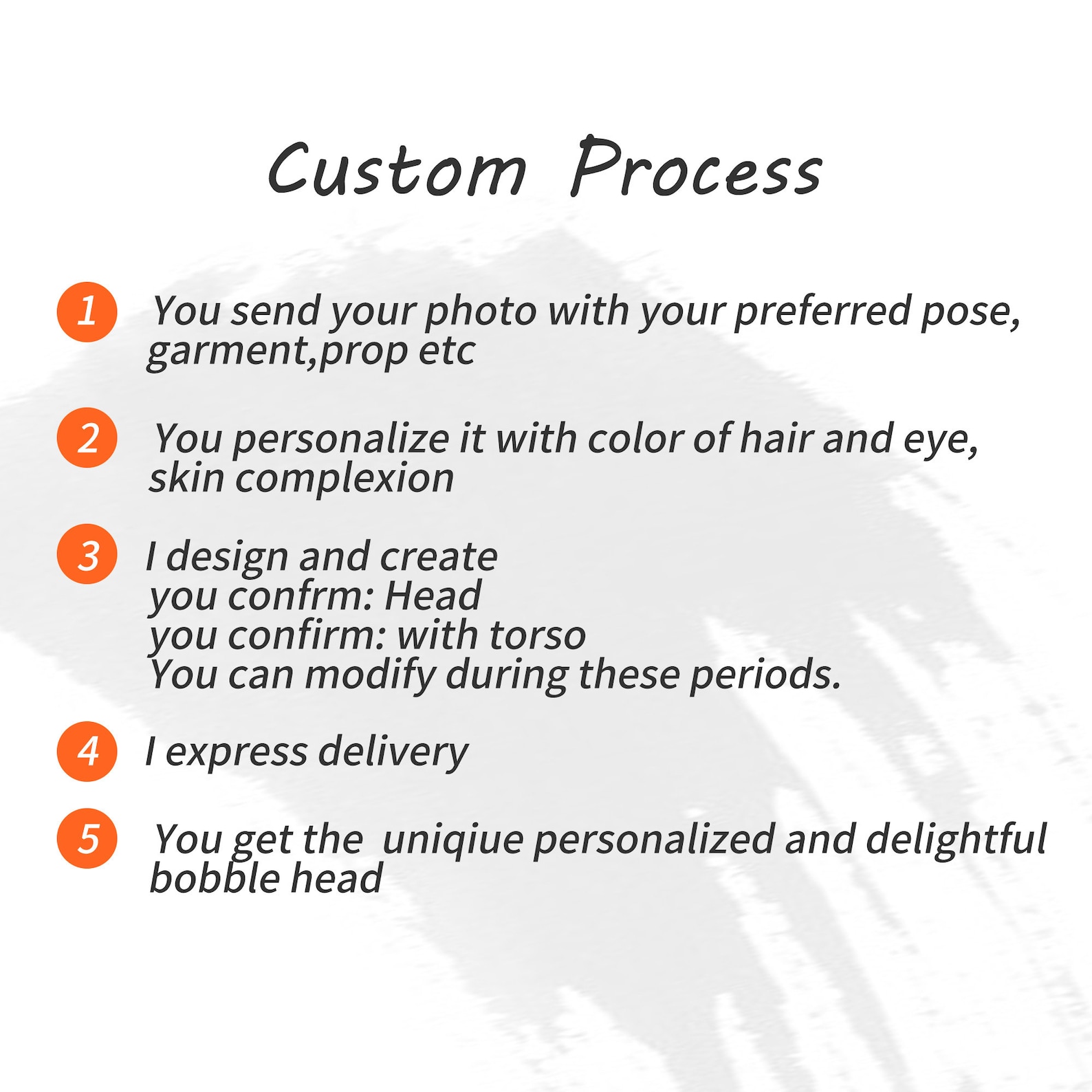 Custom Process

1 You send your photo with your preferred pose, garment,prop etc

2 You personalize it with color of hair and eye, skin complexion

3 I design and create
you confrm: Head
you confirm: with torso
You can modify during these periods.

4 I express delivery

5 You get the uniqiue personalized and delightful bobble head